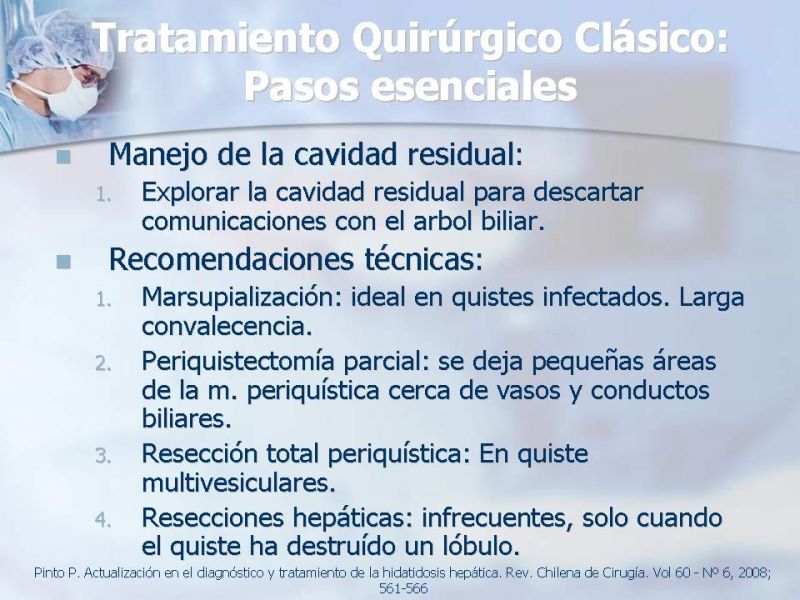 Tratamiento Quirúrgico Clásico: Pasos esenciales

Manejo de la cavidad residual:
1. Explorar la cavidad residual para descartar comunicaciones con el arbol biliar.

Recomendaciones técnicas:
1. Marsupialización: ideal en quistes infectados. Larga convalecencia.
2. Periquistectomía parcial: se deja pequeñas áreas de la m. periquística cerca de vasos y conductos biliares.
3. Resección total periquística: En quiste multivesiculares.
4. Resecciones hepáticas: infrecuentes, solo cuando el quiste ha destruído un lóbulo.

Pinto P. Actualización en el diagnóstico y tratamiento de la hidatidosis hepática. Rev. Chilena de Cirugía. Vol 60 - Nº 6, 2008; 561-566